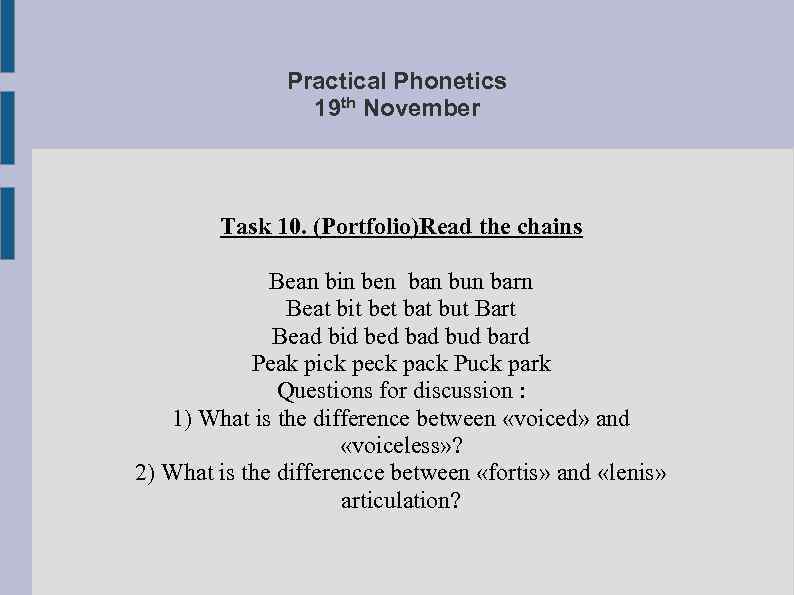 Practical Phonetics
19th November

Task 10. (Portfolio)Read the chains

Bean bin ben ban bun barn
Beat bit bet bat but Bart
Bead bid bed bad bud bard
Peak pick peck pack Puck park
Questions for discussion :
1) What is the difference between «voiced» and «voiceless»?
2) What is the differencce between «fortis» and «lenis» articulation?